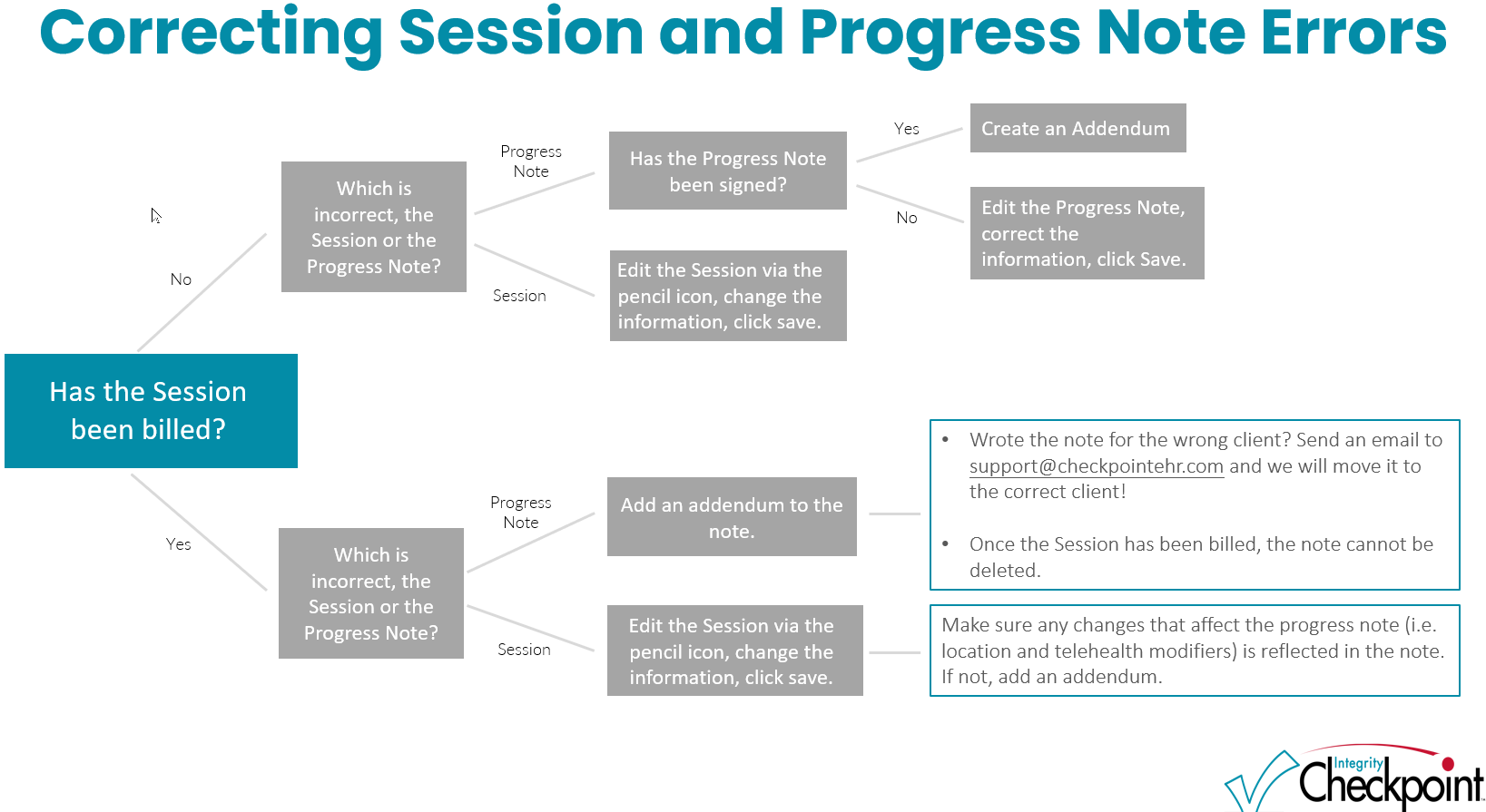 Correcting Session and Progress Note Errors

Has the Session been billed?

No

Which is incorrect, the Session or the Progress Note?

Progress Note

Has the Progress Note been signed?

Yes

Create an Addendum

No

Edit the Progress Note, correct the information, click Save.

Session

Edit the Session via the pencil icon, change the information, click save.

Yes

Which is incorrect, the Session or the Progress Note?

Progress Note

Add an addendum to the note.

• Wrote the note for the wrong client? Send an email to support@checkpointehr.com and we will move it to the correct client!

• Once the Session has been billed, the note cannot be deleted.

Session

Edit the Session via the pencil icon, change the information, click save.

Make sure any changes that affect the progress note (i.e. location and telehealth modifiers) is reflected in the note. If not, add an addendum.

Integrity Checkpoint